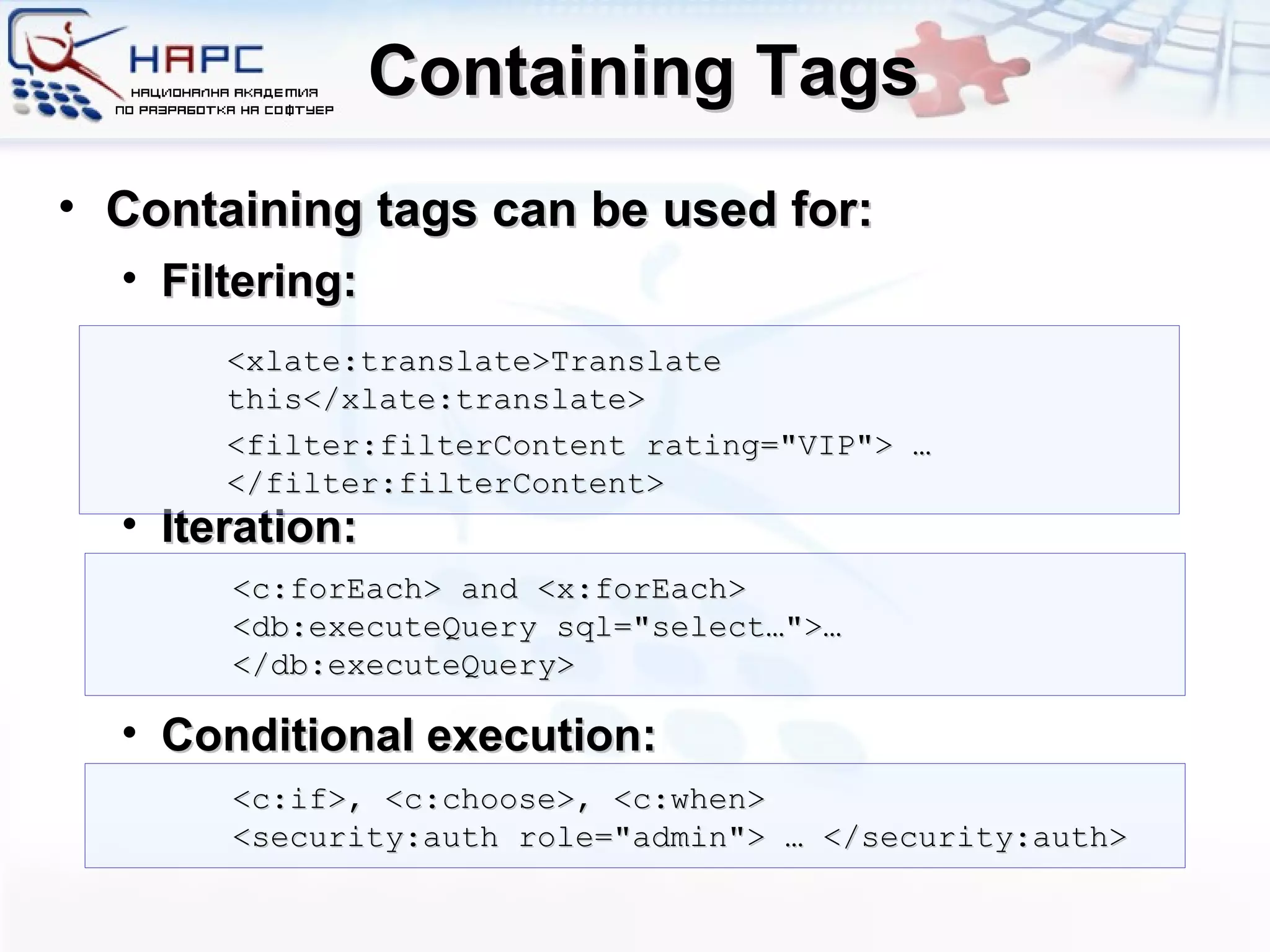 НАРС
НАЦИОНАЛНА АКАДЕМИЯ ПО РАЗРАБОТКА НА СОФТУЕР

Containing Tags

• Containing tags can be used for:

• Filtering:

<xlate:translate>Translate this</xlate:translate>

<filter:filterContent rating="VIP"> … </filter:filterContent>

• Iteration:

<c:forEach> and <x:forEach>
<db:executeQuery sql="select…">… </db:executeQuery>

• Conditional execution:

<c:if>, <c:choose>, <c:when>
<security:auth role="admin"> … </security:auth>